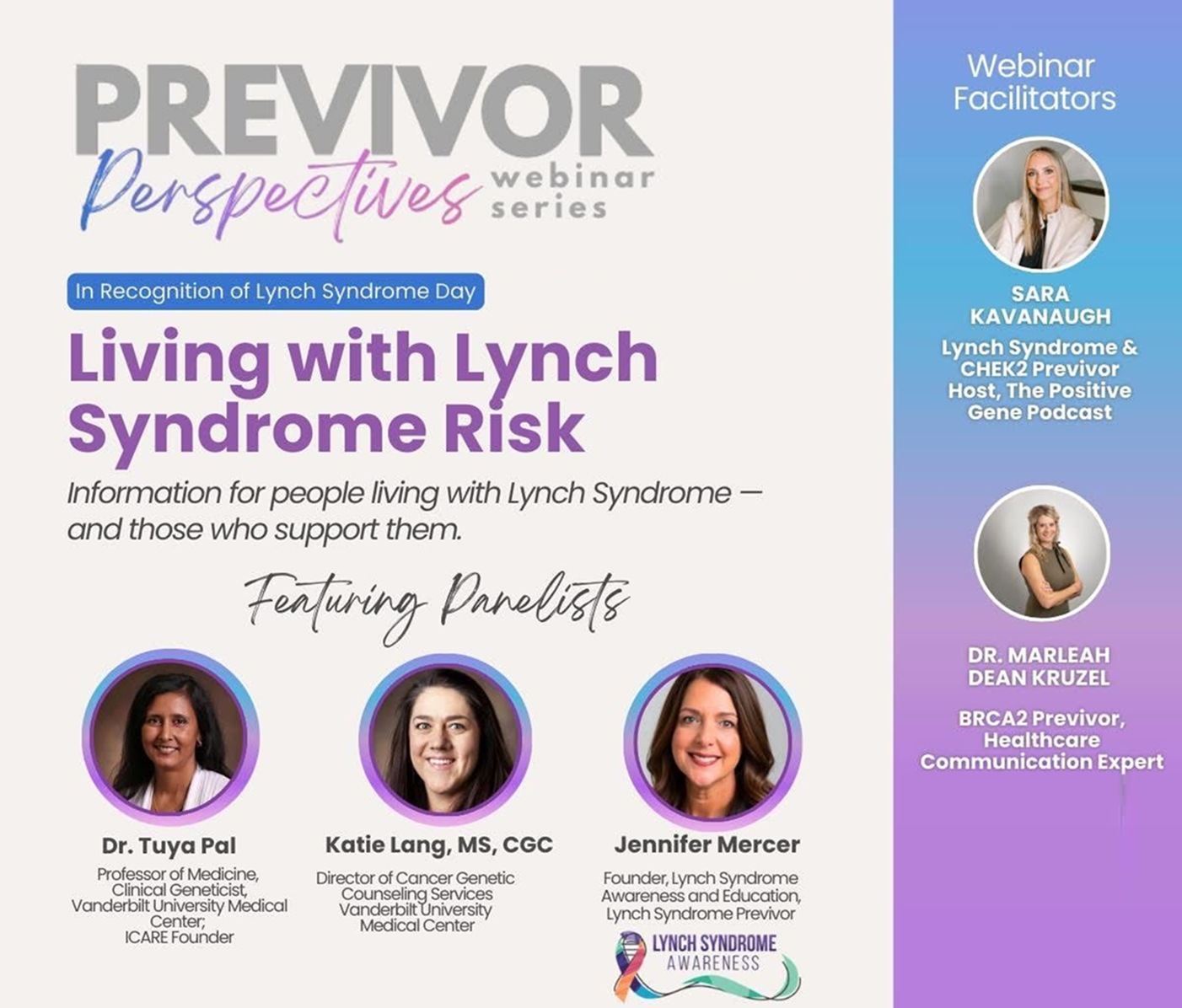 PREVIVOR
Perspectives webinar series

In Recognition of Lynch Syndrome Day

Living with Lynch Syndrome Risk

Information for people living with Lynch Syndrome — and those who support them.

Featuring Panelists

Dr. Tuya Pal
Professor of Medicine, Clinical Geneticist, Vanderbilt University Medical Center; ICARE Founder

Katie Lang, MS, CGC
Director of Cancer Genetic Counseling Services Vanderbilt University Medical Center

Jennifer Mercer
Founder, Lynch Syndrome Awareness and Education, Lynch Syndrome Previvor

LYNCH SYNDROME AWARENESS

Webinar Facilitators

SARA KAVANAUGH
Lynch Syndrome & CHEK2 Previvor Host, The Positive Gene Podcast

DR. MARLEAH DEAN KRUZEL
BRCA2 Previvor, Healthcare Communication Expert